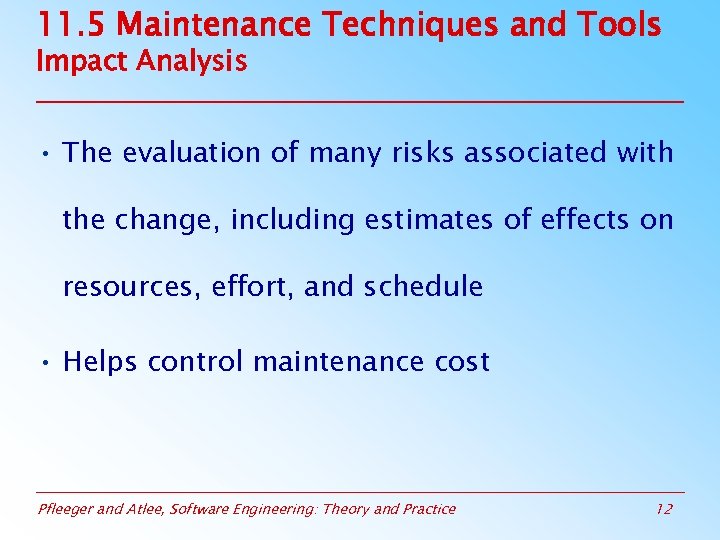 11.5 Maintenance Techniques and Tools
Impact Analysis

• The evaluation of many risks associated with the change, including estimates of effects on resources, effort, and schedule

• Helps control maintenance cost

Pfleeger and Atlee, Software Engineering: Theory and Practice

12